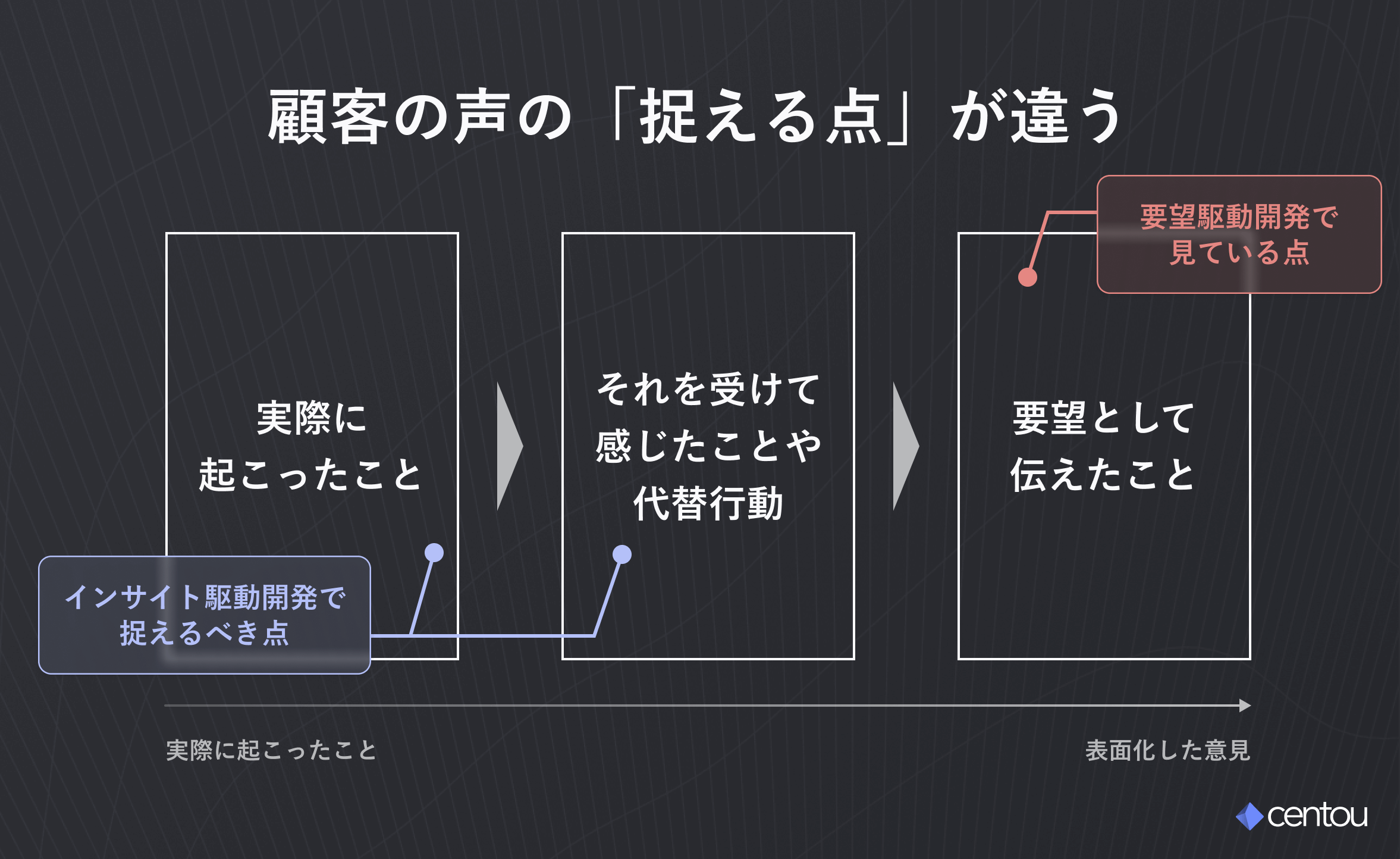 顧客の声の「捉える点」が違う

要望駆動開発で
見ている点

実際に
起こったこと

それを受けて
感じたことや
代替行動

要望として
伝えたこと

インサイト駆動開発で
捉えるべき点

実際に起こったこと

表面化した意見

centou